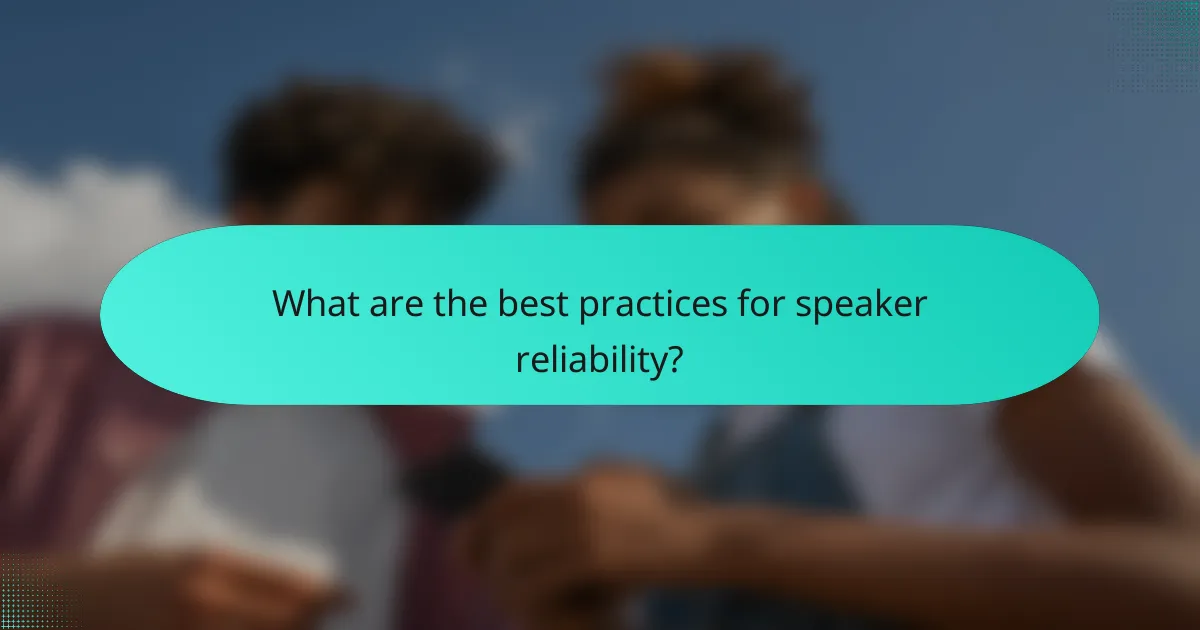 What are the best practices for speaker reliability?